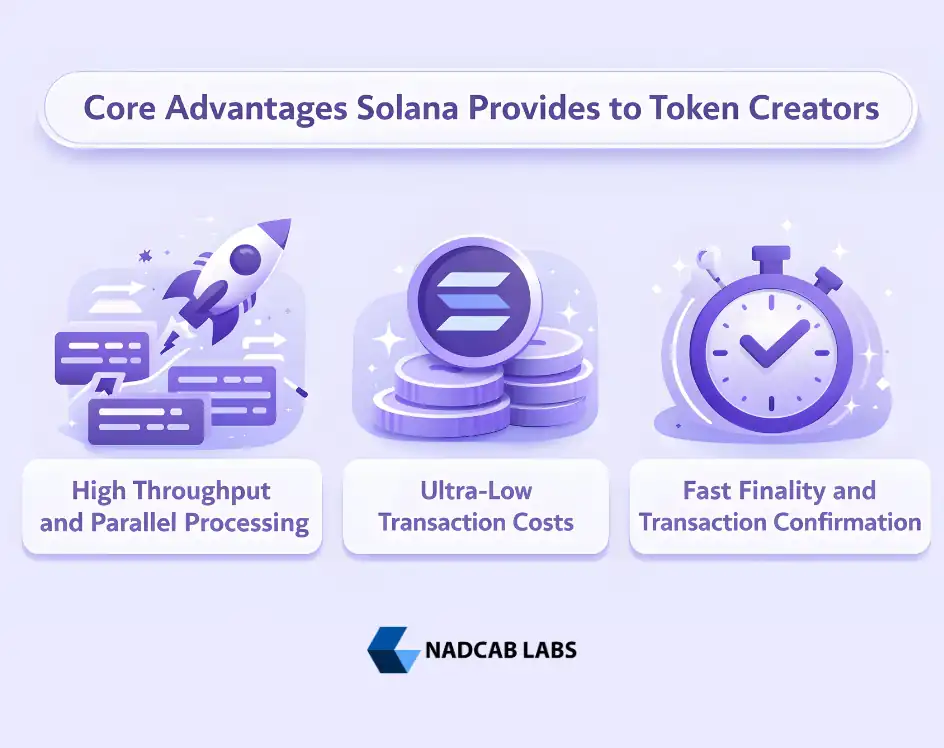 Core Advantages Solana Provides to Token Creators

High Throughput and Parallel Processing

Ultra-Low Transaction Costs

Fast Finality and Transaction Confirmation

NADCAB LABS